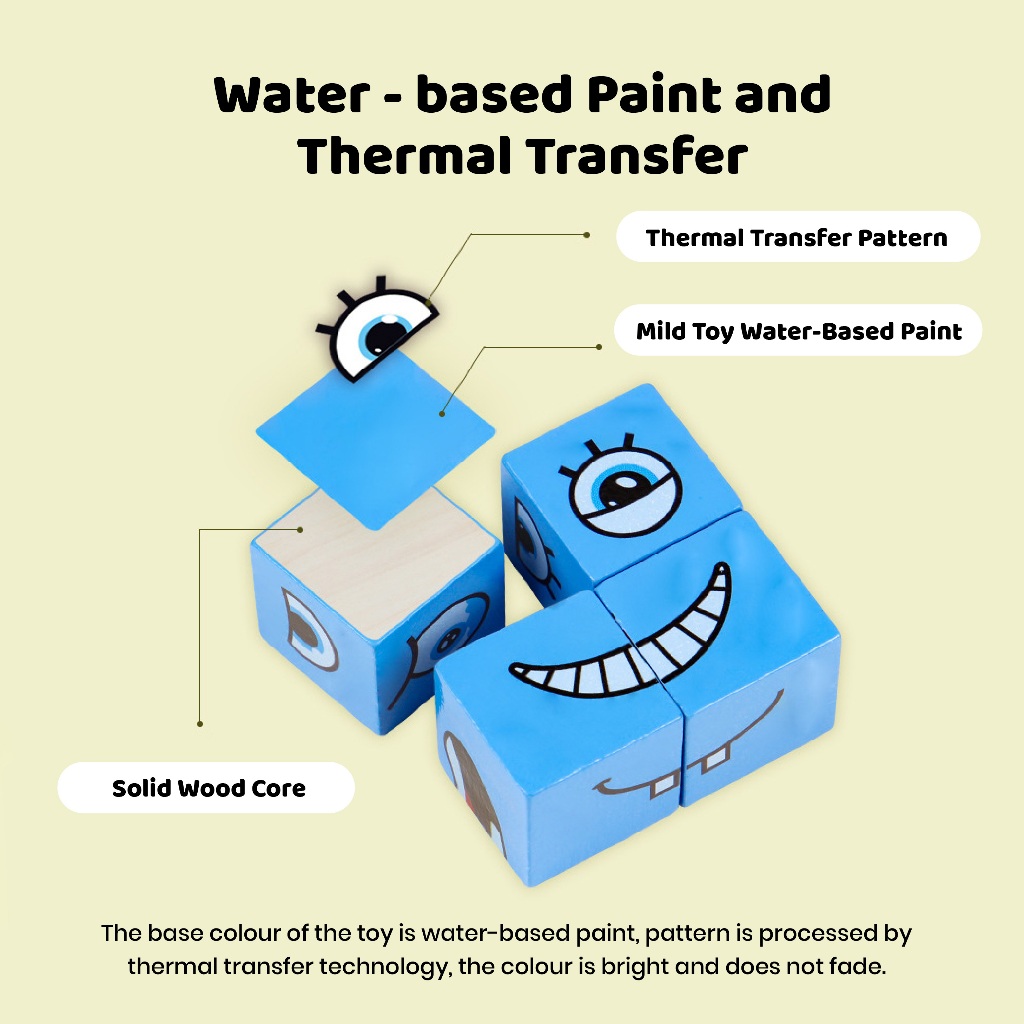 Water - based Paint and Thermal Transfer

Thermal Transfer Pattern

Mild Toy Water-Based Paint

Solid Wood Core

The base colour of the toy is water-based paint, pattern is processed by thermal transfer technology, the colour is bright and does not fade.